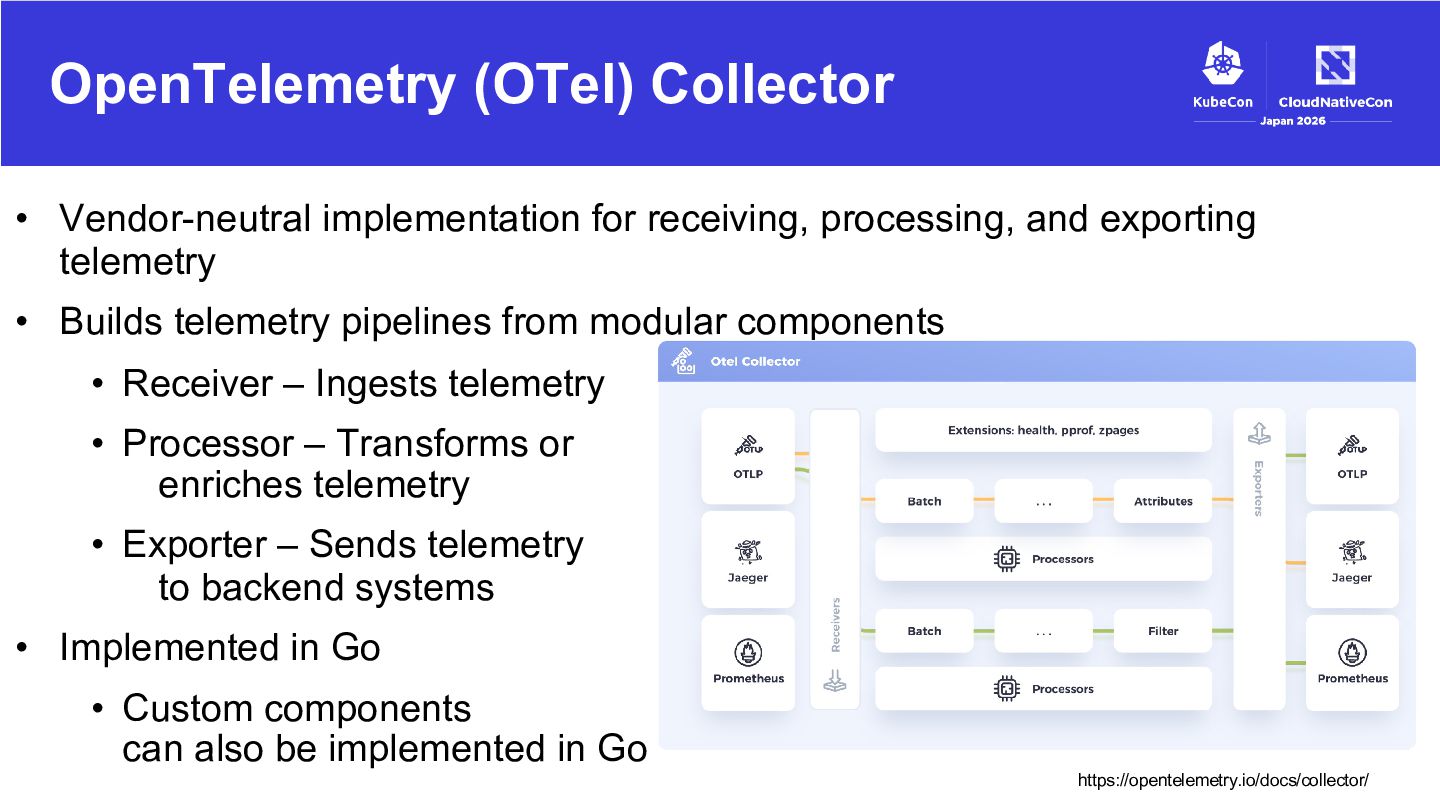 OpenTelemetry (OTel) Collector

KubeCon CloudNativeCon Japan 2026

• Vendor-neutral implementation for receiving, processing, and exporting telemetry

• Builds telemetry pipelines from modular components

• Receiver – Ingests telemetry

• Processor – Transforms or enriches telemetry

• Exporter – Sends telemetry to backend systems

• Implemented in Go

• Custom components can also be implemented in Go

Otel Collector

OTLP

Jaeger

Prometheus

Receivers

Extensions: health, pprof, zpages

Batch

...

Attributes

Processors

Batch

...

Filter

Processors

Exporters

OTLP

Jaeger

Prometheus

https://opentelemetry.io/docs/collector/